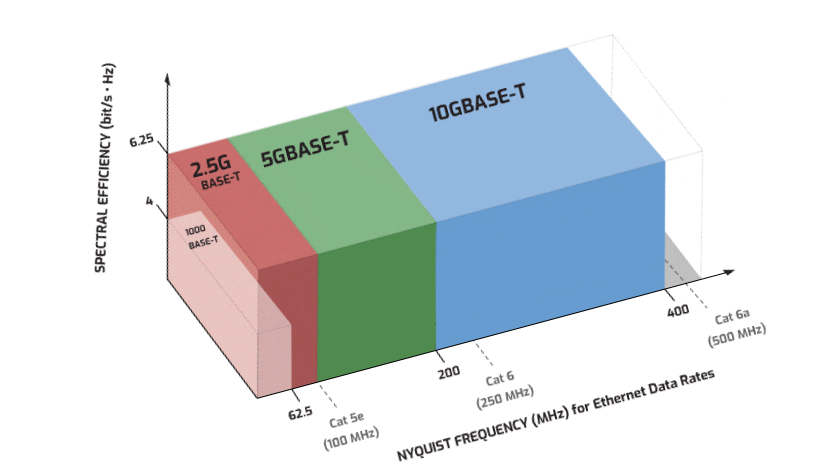 SPECTRAL EFFICIENCY (bit/s • Hz)

6.25

4

2.5G
BASE-T

1000
BASE-T

5GBASE-T

10GBASE-T

62.5

Cat 5e
(100 MHz)

200

Cat 6
(250 MHz)

400

Cat 6a
(500 MHz)

NYQUIST FREQUENCY (MHz) for Ethernet Data Rates